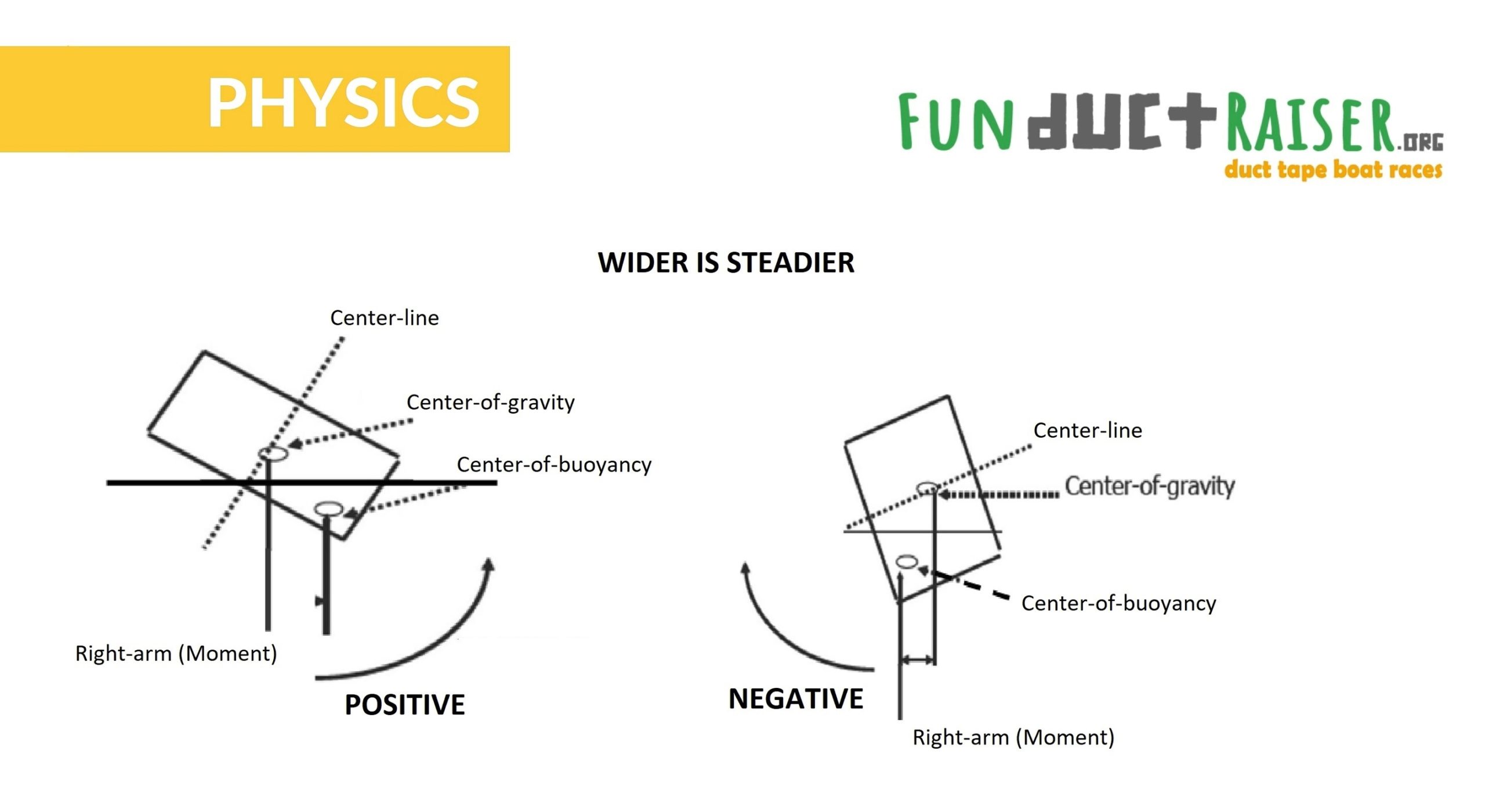 PHYSICS

FUNDUCTRAISER.ORG
duct tape boat races

WIDER IS STEADIER

Center-line

Center-of-gravity

Center-of-buoyancy

Right-arm (Moment)

POSITIVE

Center-line

Center-of-gravity

Center-of-buoyancy

NEGATIVE

Right-arm (Moment)